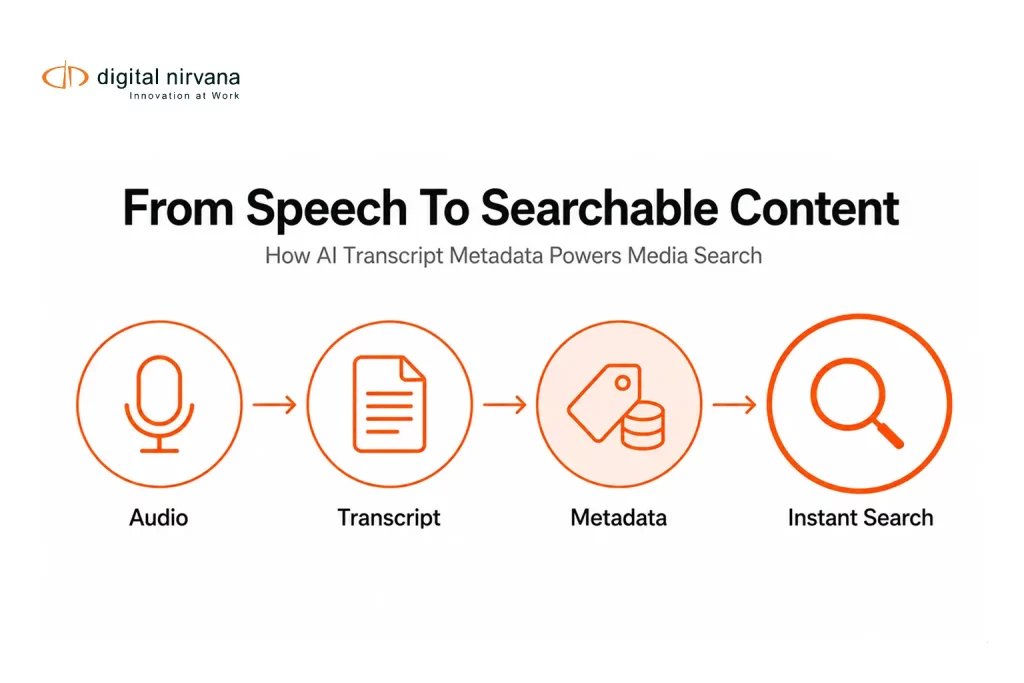 digital nirvana
Innovation at Work

From Speech To Searchable Content

How AI Transcript Metadata Powers Media Search

Audio

Transcript

Metadata

Instant Search